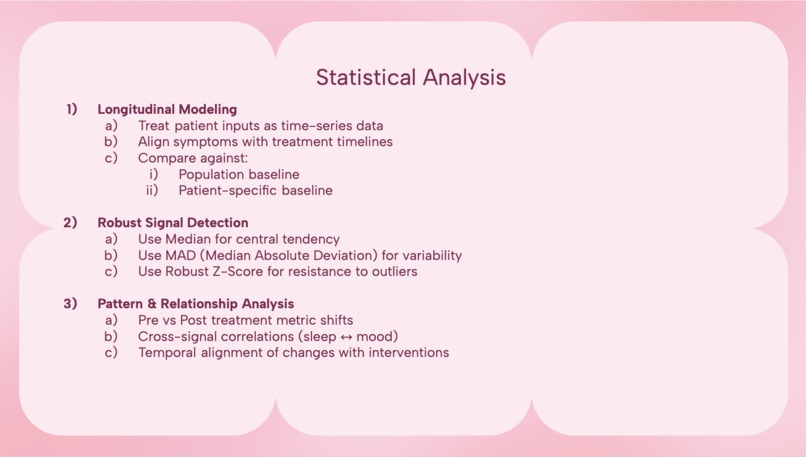 Statistical Analysis

1) Longitudinal Modeling
a) Treat patient inputs as time-series data
b) Align symptoms with treatment timelines
c) Compare against:
i) Population baseline
ii) Patient-specific baseline

2) Robust Signal Detection
a) Use Median for central tendency
b) Use MAD (Median Absolute Deviation) for variability
c) Use Robust Z-Score for resistance to outliers

3) Pattern & Relationship Analysis
a) Pre vs Post treatment metric shifts
b) Cross-signal correlations (sleep ↔ mood)
c) Temporal alignment of changes with interventions